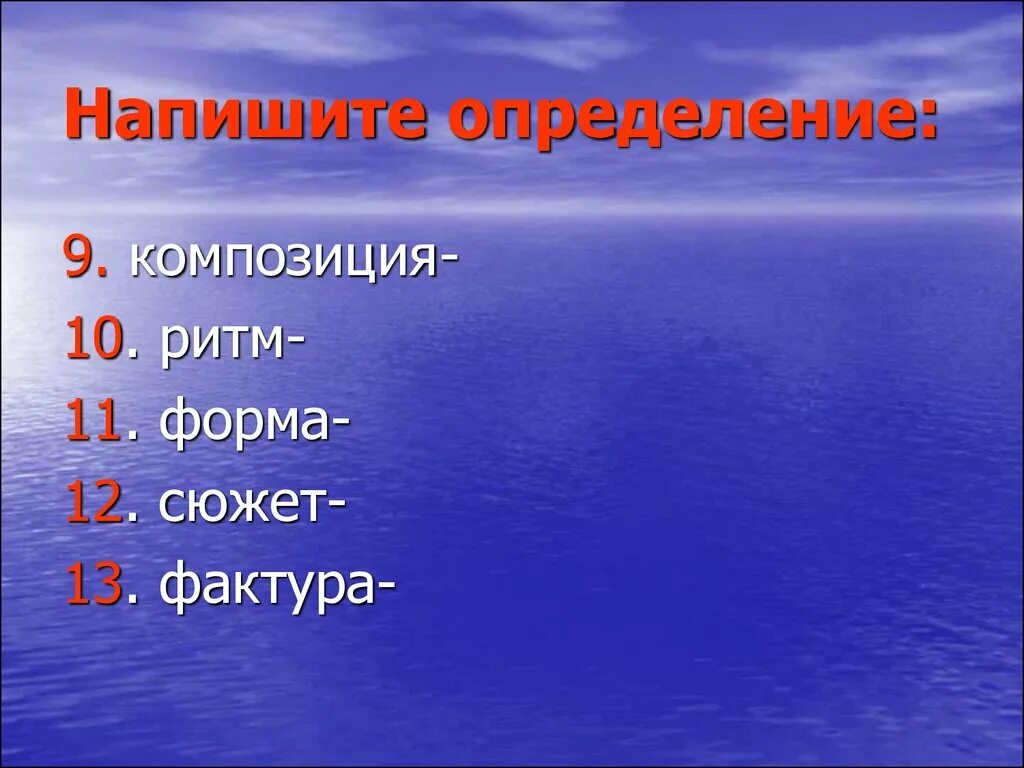 Напишите определение:

9. композиция-
10. ритм-
11. форма-
12. сюжет-
13. фактура-